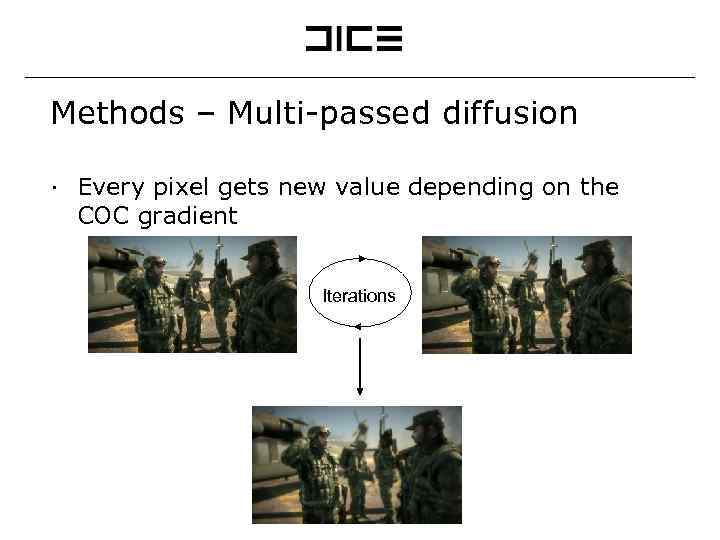 DICE

Methods – Multi-passed diffusion

· Every pixel gets new value depending on the COC gradient

Iterations